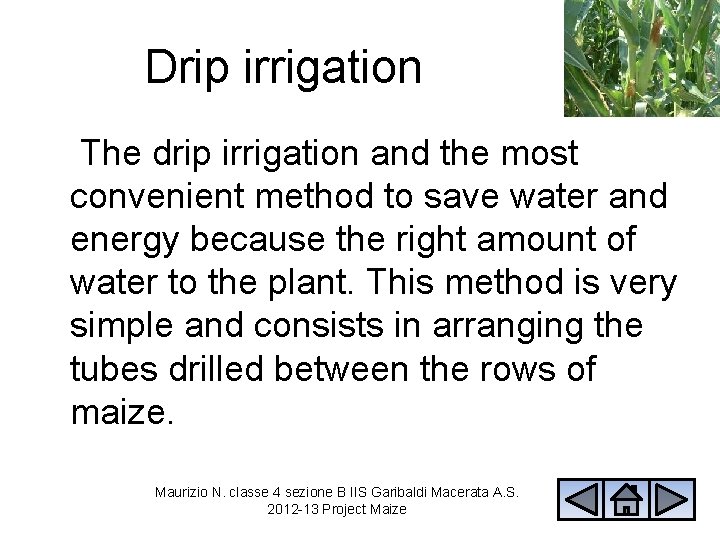 Drip irrigation

The drip irrigation and the most convenient method to save water and energy because the right amount of water to the plant. This method is very simple and consists in arranging the tubes drilled between the rows of maize.

Maurizio N. classe 4 sezione B IIS Garibaldi Macerata A.S. 2012-13 Project Maize